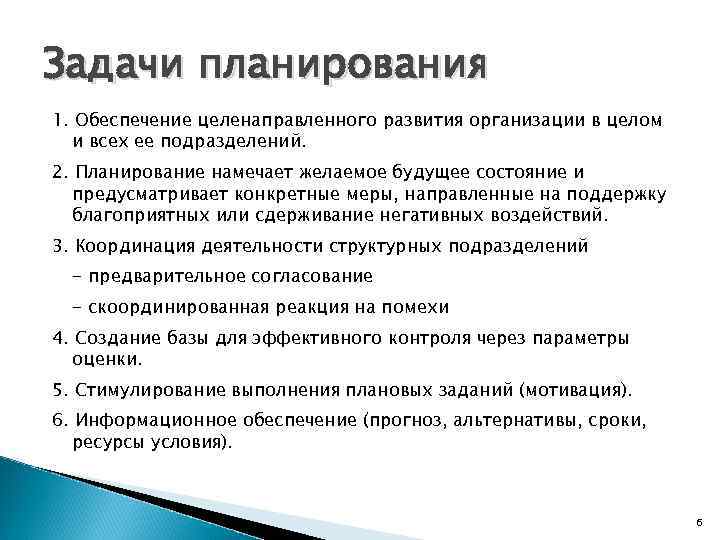 Задачи планирования

1. Обеспечение целенаправленного развития организации в целом и всех ее подразделений.

2. Планирование намечает желаемое будущее состояние и предусматривает конкретные меры, направленные на поддержку благоприятных или сдерживание негативных воздействий.

3. Координация деятельности структурных подразделений

– предварительное согласование

– скоординированная реакция на помехи

4. Создание базы для эффективного контроля через параметры оценки.

5. Стимулирование выполнения плановых заданий (мотивация).

6. Информационное обеспечение (прогноз, альтернативы, сроки, ресурсы условия).

6